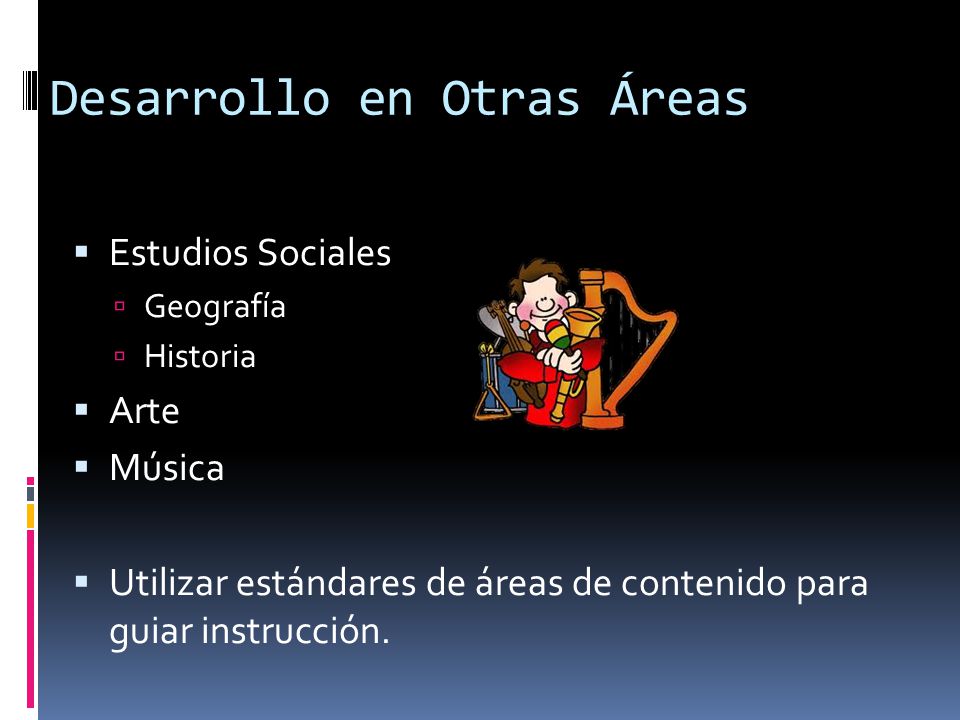 Desarrollo en Otras Áreas

▪ Estudios Sociales
▫ Geografía
▫ Historia
▪ Arte
▪ Música

▪ Utilizar estándares de áreas de contenido para guiar instrucción.